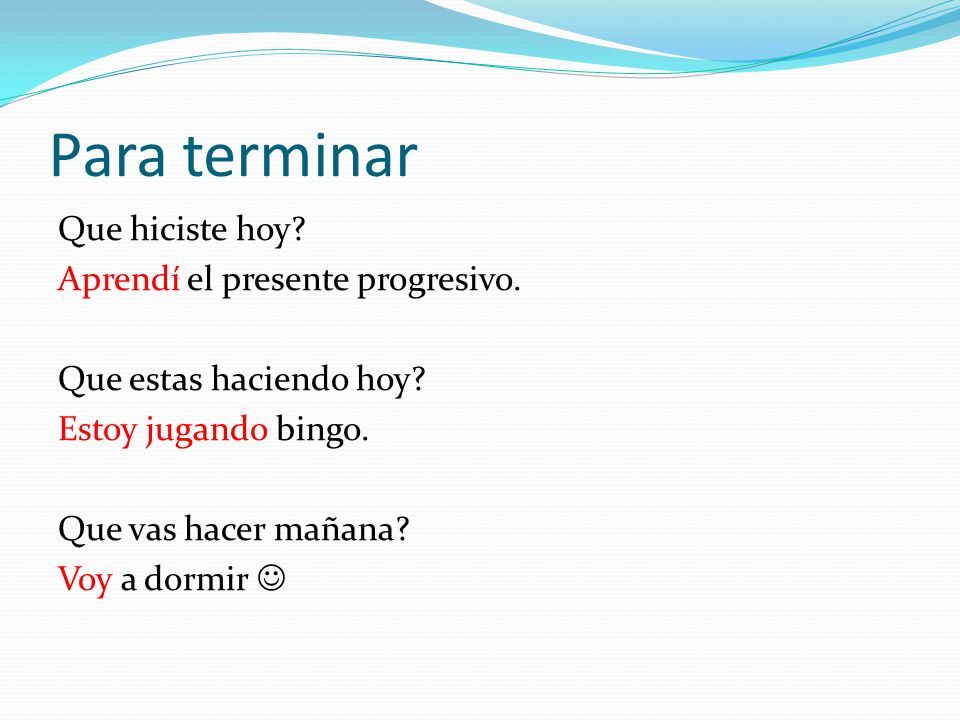 Para terminar

Que hiciste hoy?
Aprendí el presente progresivo.

Que estas haciendo hoy?
Estoy jugando bingo.

Que vas hacer mañana?
Voy a dormir ☺